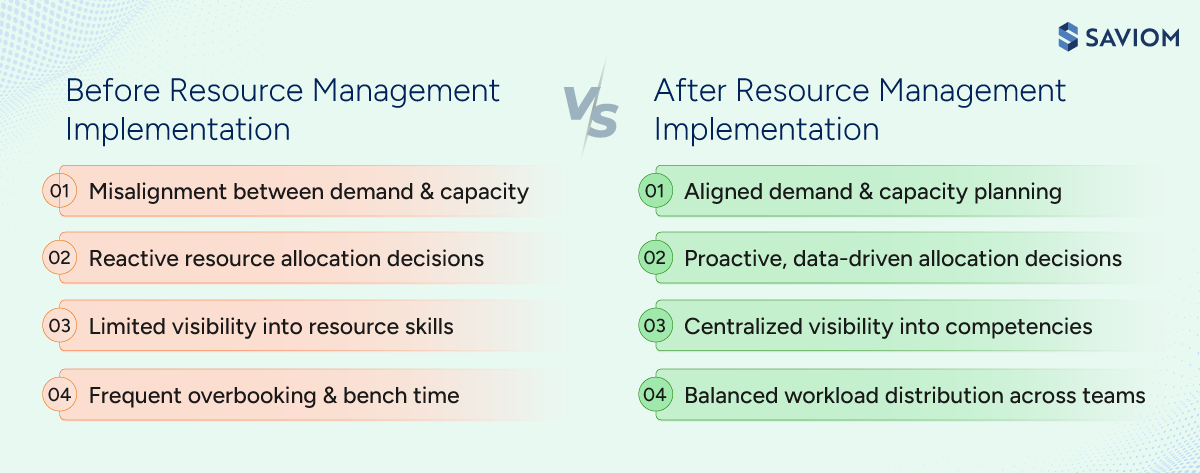 SAVIOM

Before Resource Management Implementation

01 Misalignment between demand & capacity

02 Reactive resource allocation decisions

03 Limited visibility into resource skills

04 Frequent overbooking & bench time

VS

After Resource Management Implementation

01 Aligned demand & capacity planning

02 Proactive, data-driven allocation decisions

03 Centralized visibility into competencies

04 Balanced workload distribution across teams